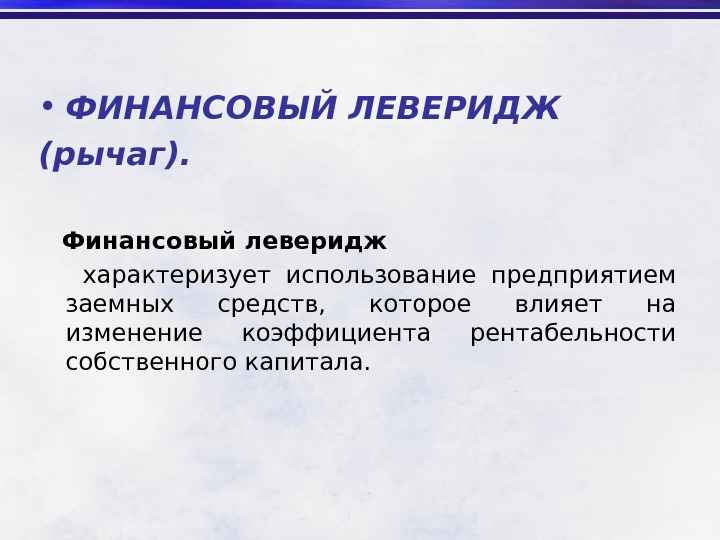 • ФИНАНСОВЫЙ ЛЕВЕРИДЖ (рычаг).

Финансовый леверидж

характеризует использование предприятием заемных средств, которое влияет на изменение коэффициента рентабельности собственного капитала.